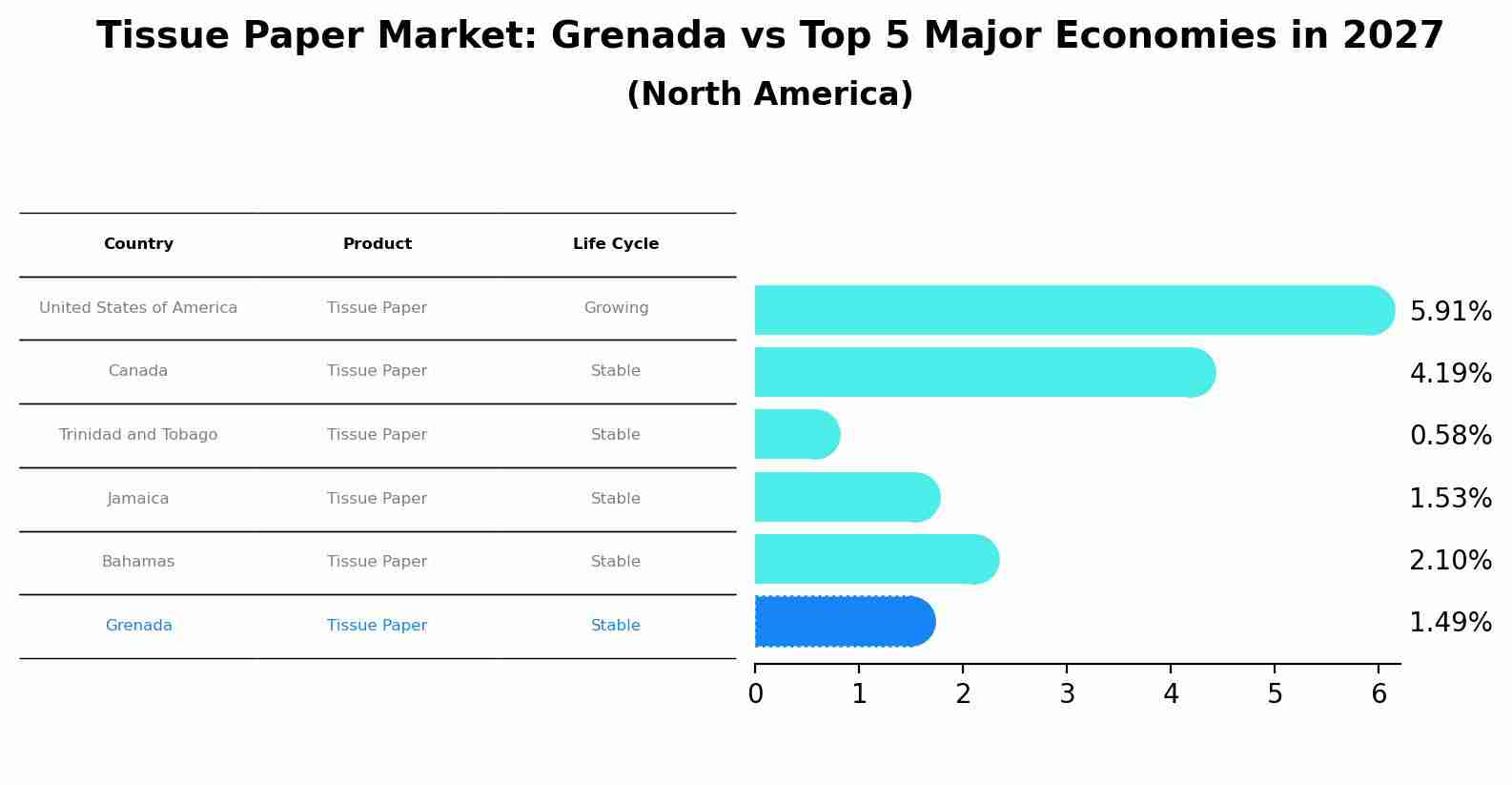 Tissue Paper Market: Grenada vs Top 5 Major Economies in 2027
(North America)

| Country | Product | Life Cycle |
|---|---|---|
| United States of America | Tissue Paper | Growing |
| Canada | Tissue Paper | Stable |
| Trinidad and Tobago | Tissue Paper | Stable |
| Jamaica | Tissue Paper | Stable |
| Bahamas | Tissue Paper | Stable |
| Grenada | Tissue Paper | Stable |

5.91%
4.19%
0.58%
1.53%
2.10%
1.49%

0 1 2 3 4 5 6